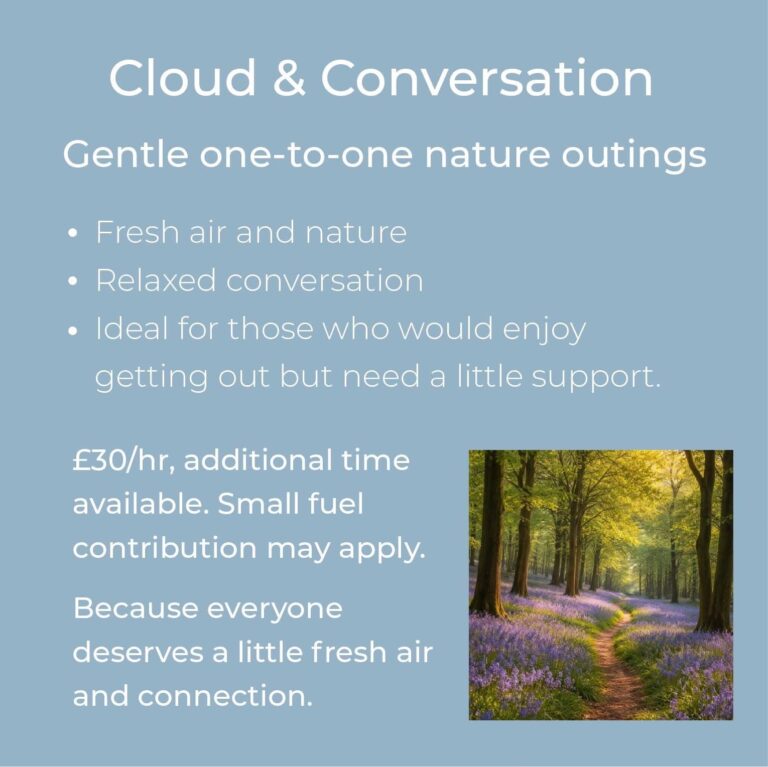 Cloud & Conversation

Gentle one-to-one nature outings

• Fresh air and nature
• Relaxed conversation
• Ideal for those who would enjoy getting out but need a little support.

£30/hr, additional time available. Small fuel contribution may apply.

Because everyone deserves a little fresh air and connection.